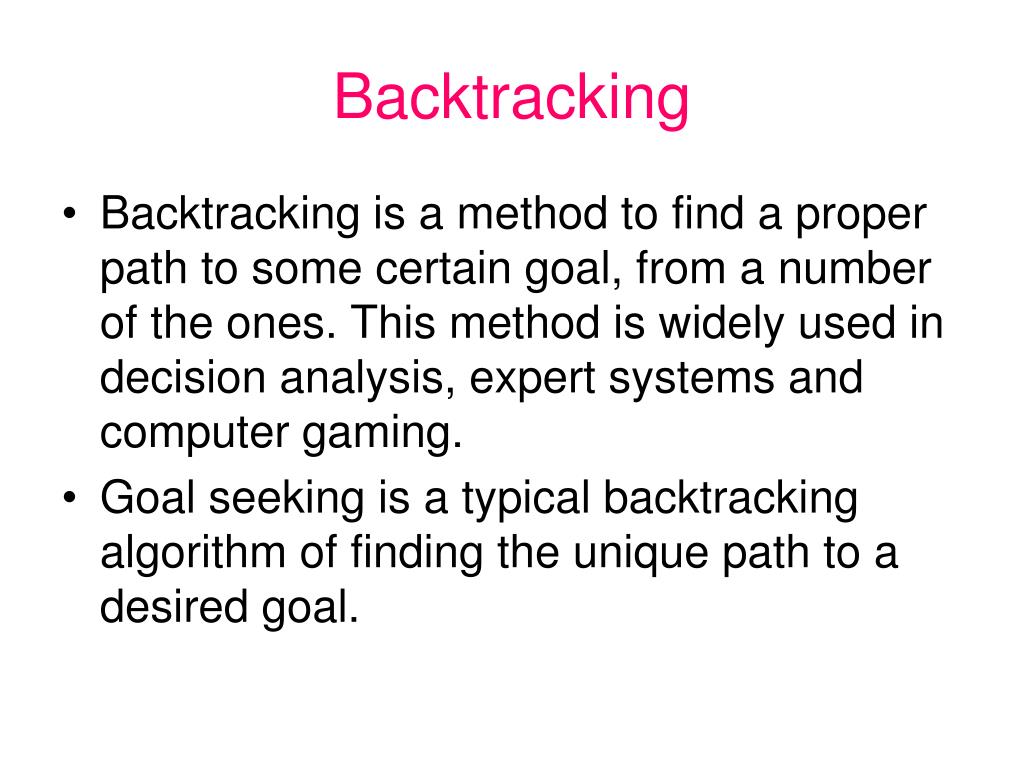 Backtracking

• Backtracking is a method to find a proper path to some certain goal, from a number of the ones. This method is widely used in decision analysis, expert systems and computer gaming.
• Goal seeking is a typical backtracking algorithm of finding the unique path to a desired goal.